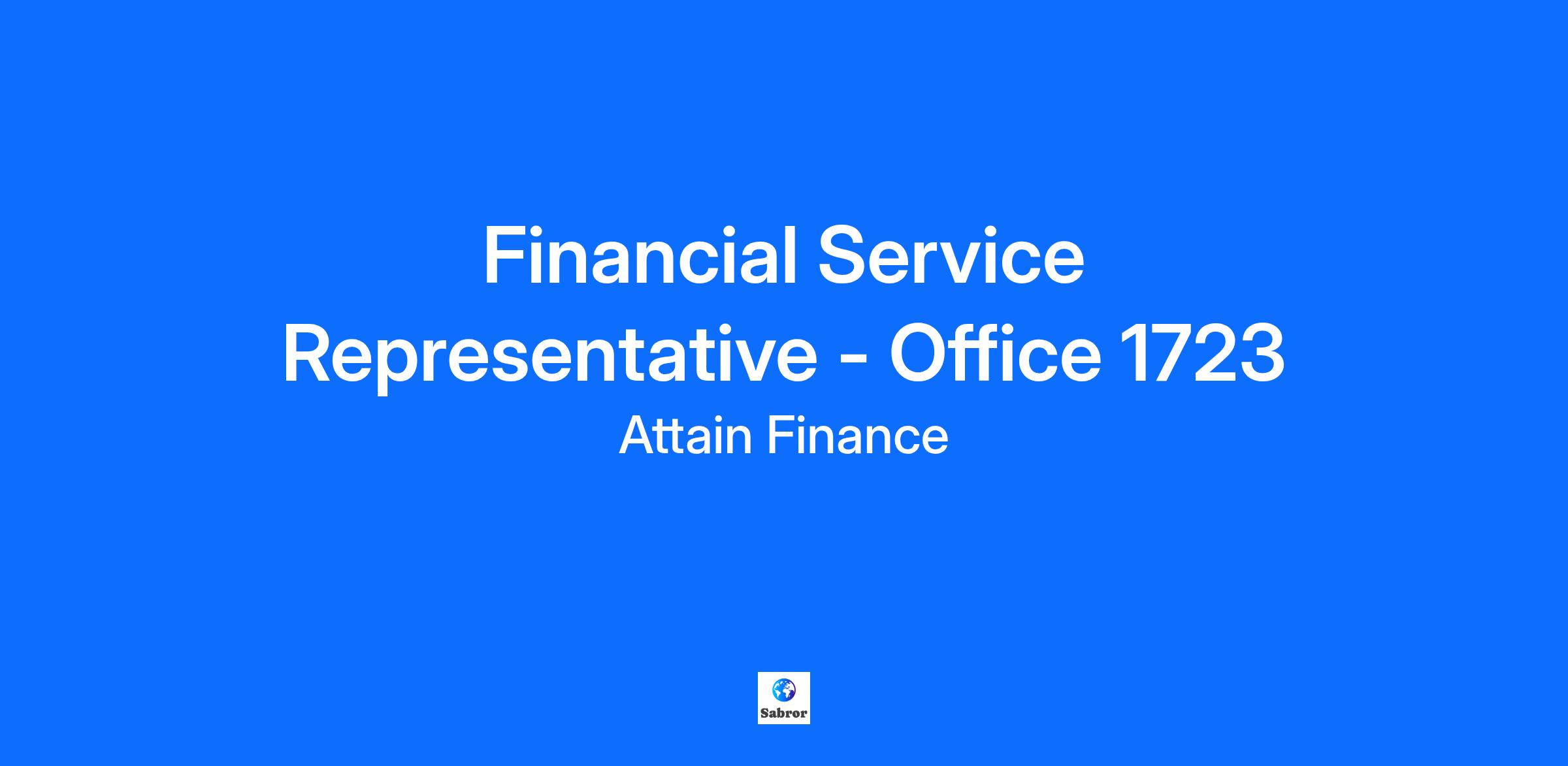 Financial Service Representative - Office 1723

Attain Finance

Sabror